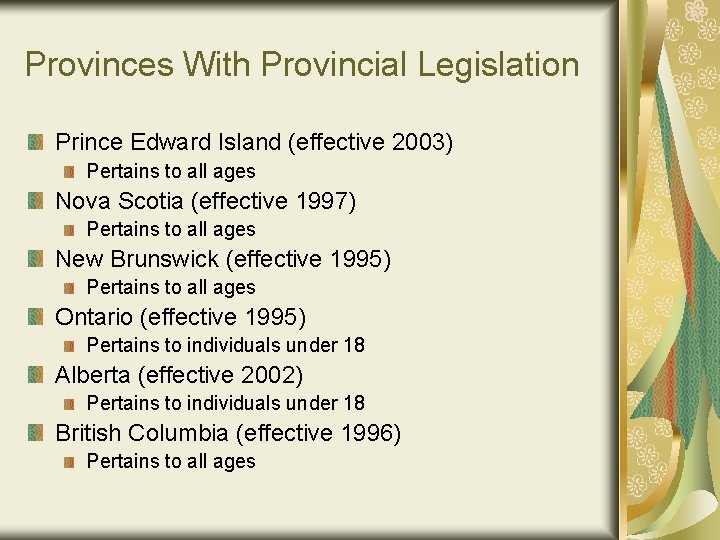 Provinces With Provincial Legislation

Prince Edward Island (effective 2003)
Pertains to all ages
Nova Scotia (effective 1997)
Pertains to all ages
New Brunswick (effective 1995)
Pertains to all ages
Ontario (effective 1995)
Pertains to individuals under 18
Alberta (effective 2002)
Pertains to individuals under 18
British Columbia (effective 1996)
Pertains to all ages